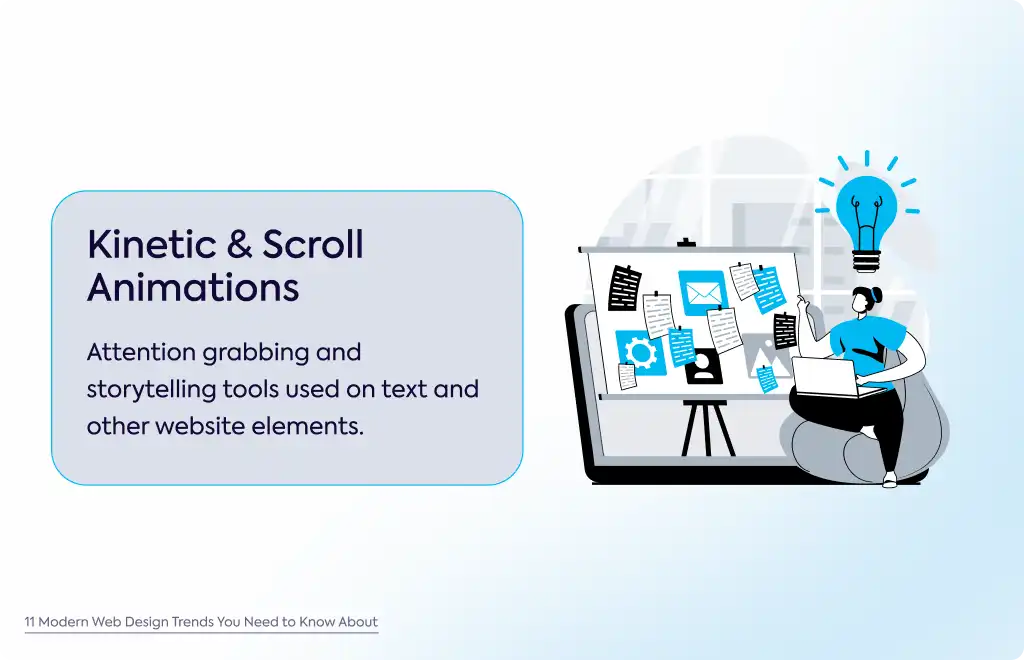 Kinetic & Scroll Animations

Attention grabbing and storytelling tools used on text and other website elements.

11 Modern Web Design Trends You Need to Know About